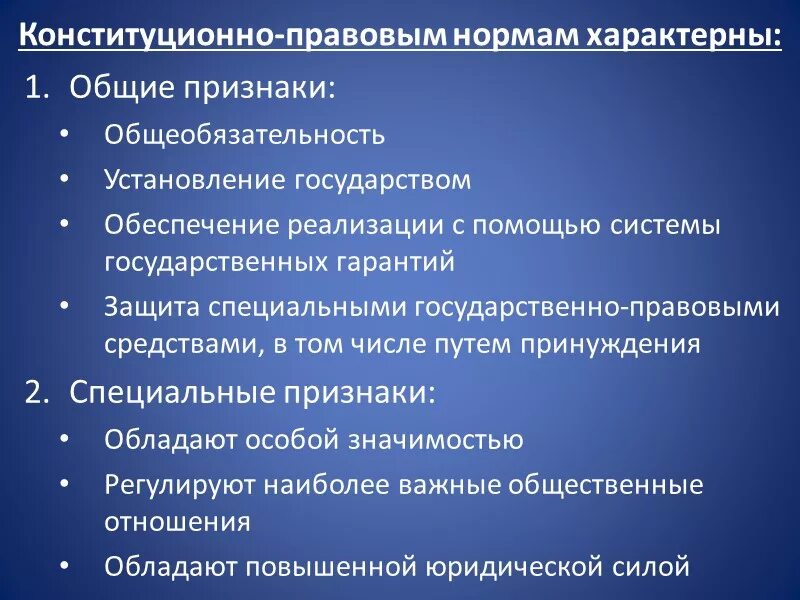 Конституционно-правовым нормам характерны:

1. Общие признаки:
• Общеобязательность
• Установление государством
• Обеспечение реализации с помощью системы государственных гарантий
• Защита специальными государственно-правовыми средствами, в том числе путем принуждения

2. Специальные признаки:
• Обладают особой значимостью
• Регулируют наиболее важные общественные отношения
• Обладают повышенной юридической силой